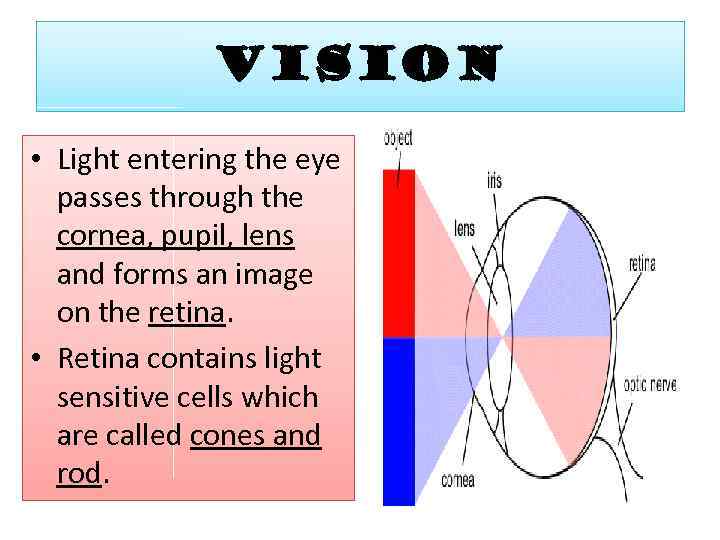 VISION

• Light entering the eye passes through the cornea, pupil, lens and forms an image on the retina.

• Retina contains light sensitive cells which are called cones and rod.

object

iris

lens

retina

optic nerve

cornea